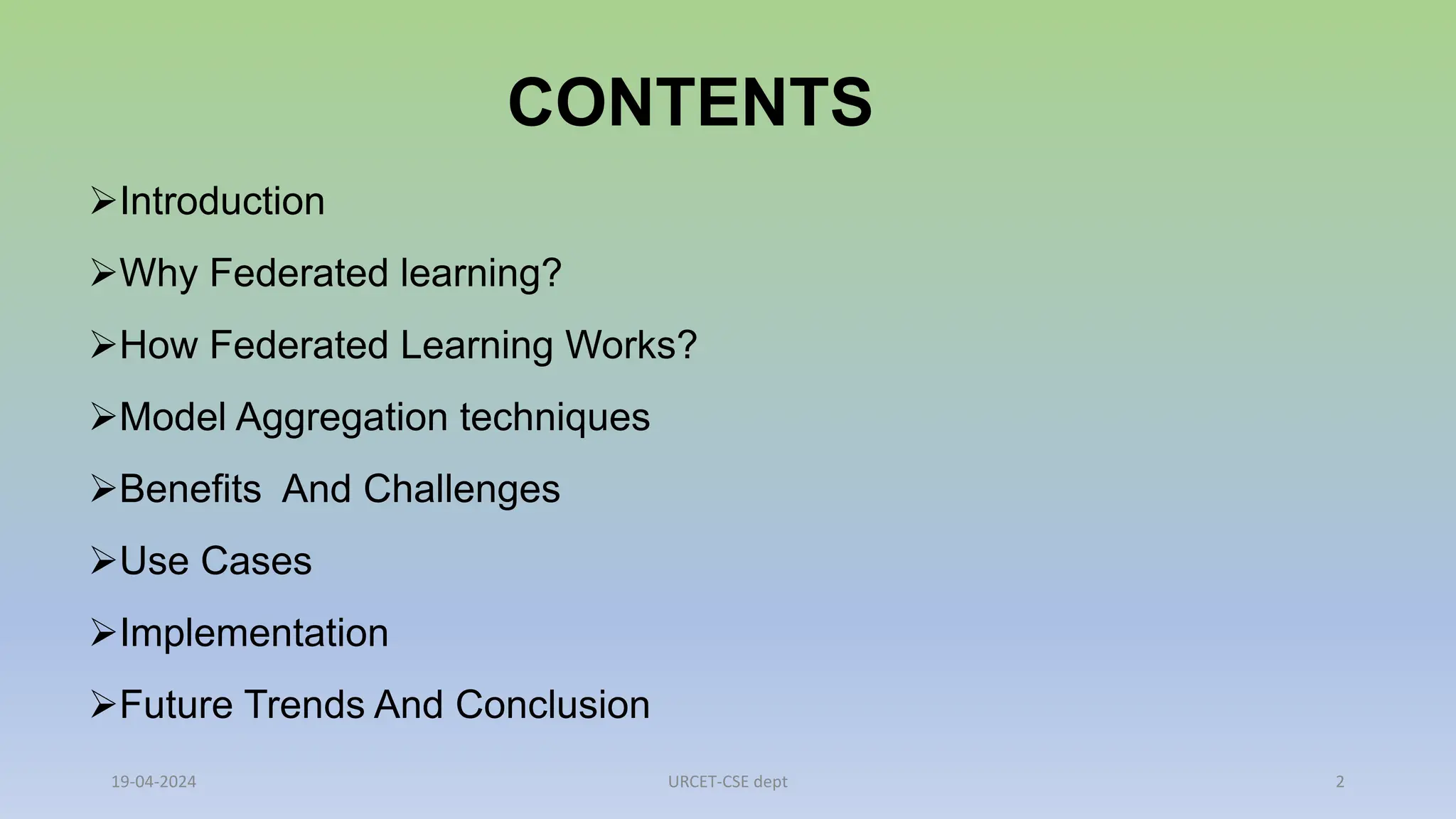 CONTENTS

➢Introduction

➢Why Federated learning?

➢How Federated Learning Works?

➢Model Aggregation techniques

➢Benefits And Challenges

➢Use Cases

➢Implementation

➢Future Trends And Conclusion

19-04-2024 URCET-CSE dept 2